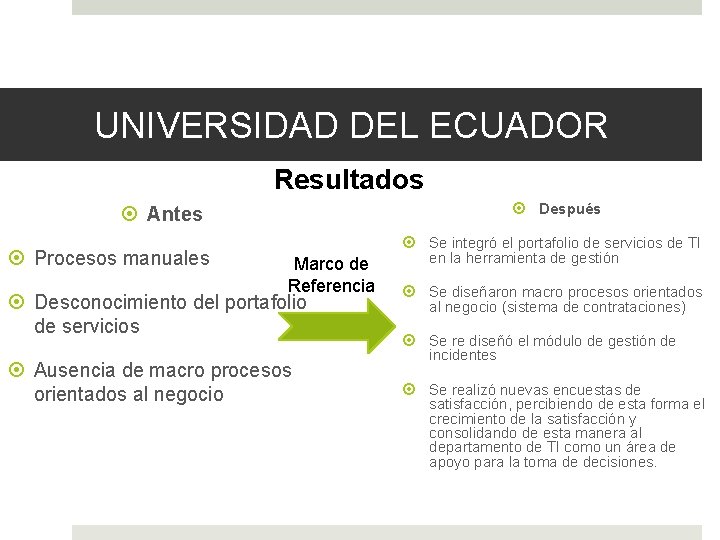 UNIVERSIDAD DEL ECUADOR

Resultados

Antes

Procesos manuales

Desconocimiento del portafolio de servicios

Ausencia de macro procesos orientados al negocio

Marco de Referencia

Después

Se integró el portafolio de servicios de TI en la herramienta de gestión

Se diseñaron macro procesos orientados al negocio (sistema de contrataciones)

Se re diseñó el módulo de gestión de incidentes

Se realizó nuevas encuestas de satisfacción, percibiendo de esta forma el crecimiento de la satisfacción y consolidando de esta manera al departamento de TI como un área de apoyo para la toma de decisiones.